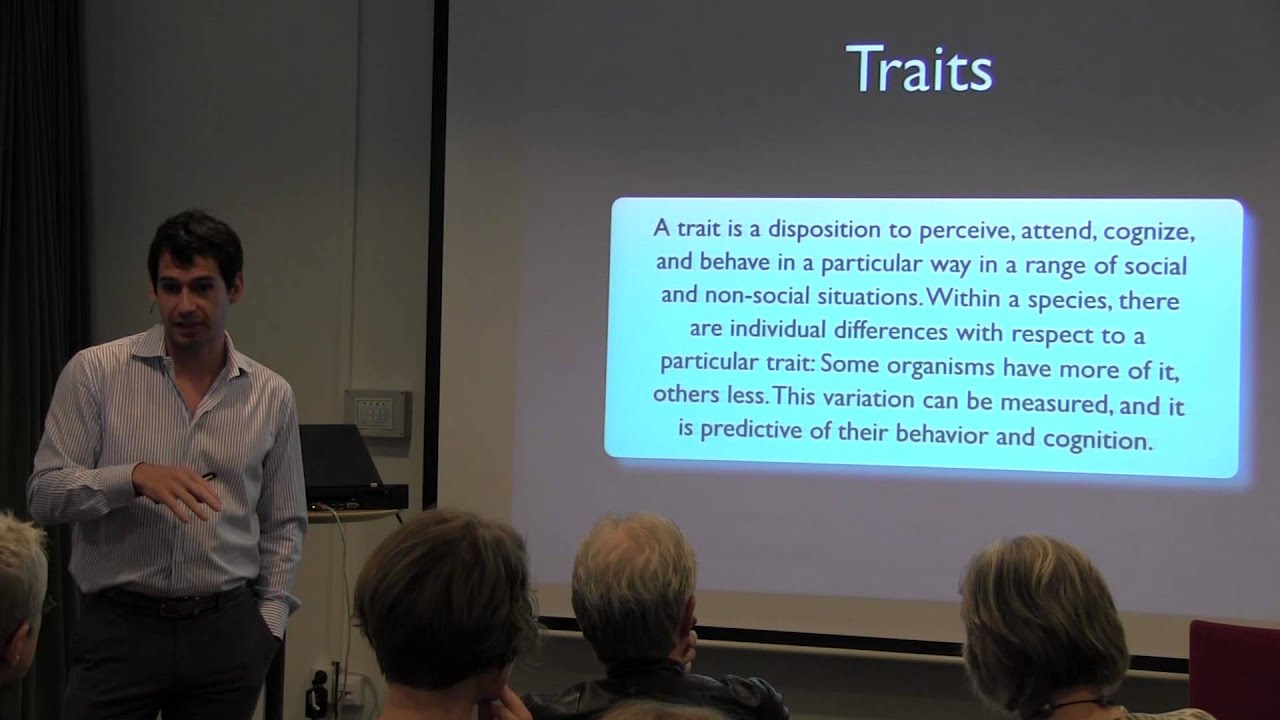 Traits

A trait is a disposition to perceive, attend, cognize, and behave in a particular way in a range of social and non-social situations. Within a species, there are individual differences with respect to a particular trait: Some organisms have more of it, others less. This variation can be measured, and it is predictive of their behavior and cognition.